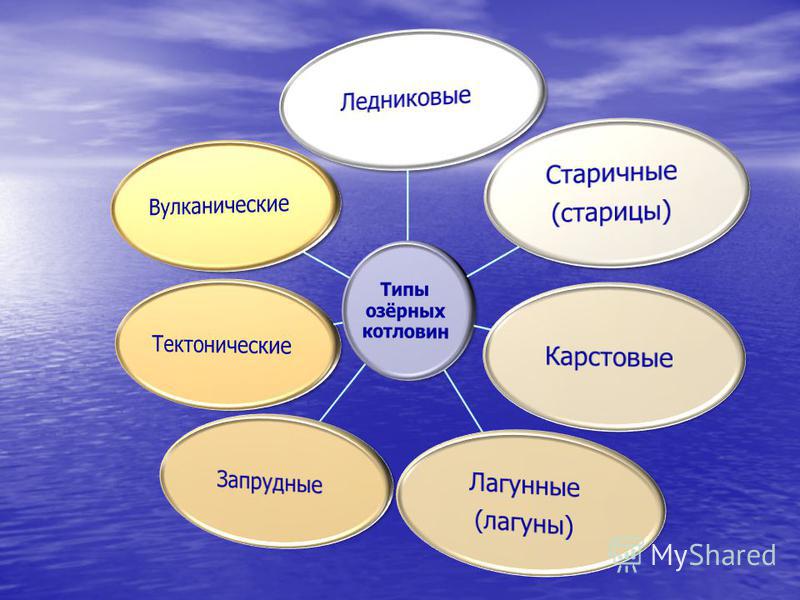 Типы озёрных котловин

Ледниковые

Старичные (старицы)

Карстовые

Лагунные (лагуны)

Запрудные

Тектонические

Вулканические

MyShared